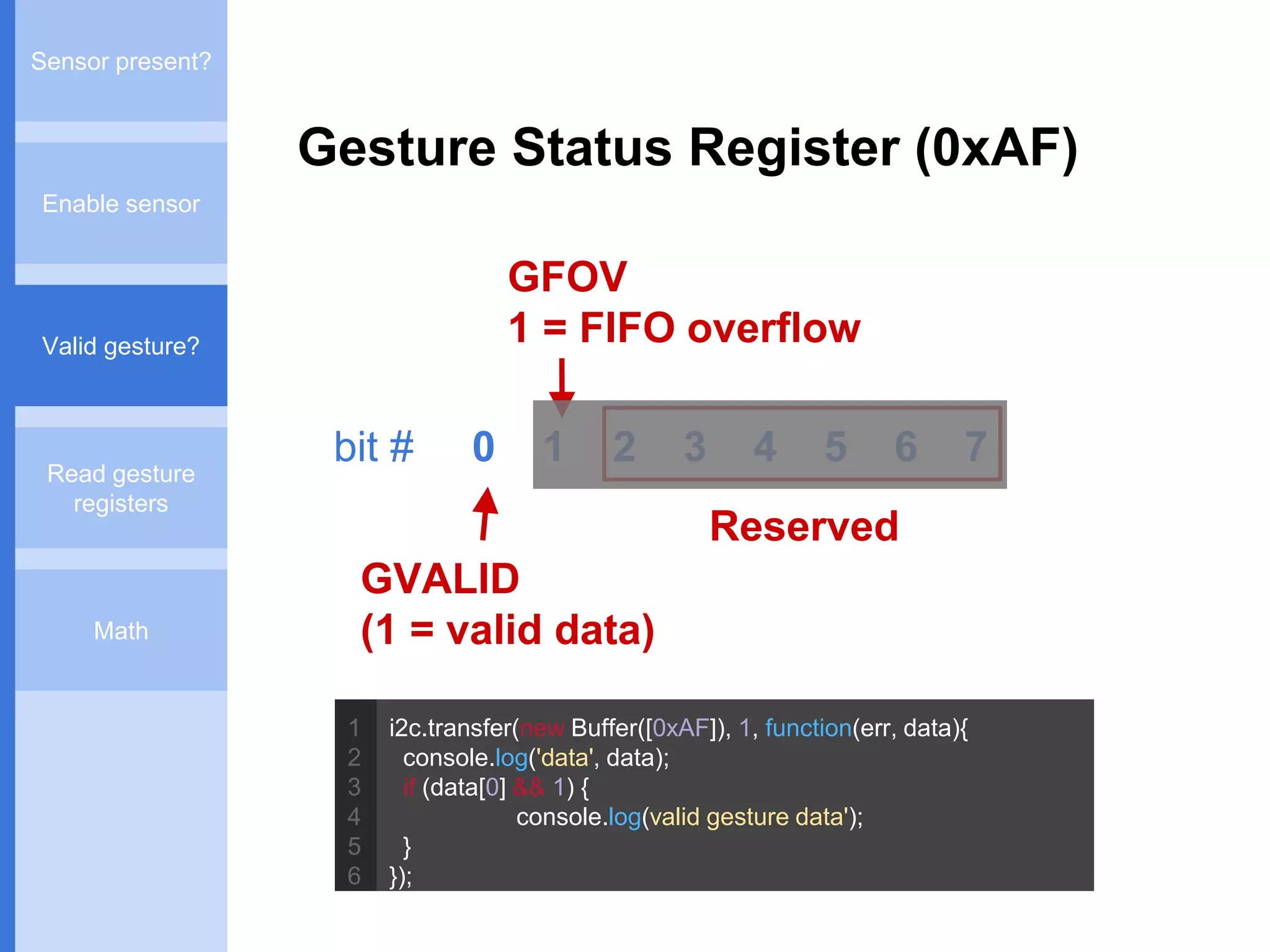 Sensor present?

Enable sensor

Valid gesture?

Read gesture registers

Math

Gesture Status Register (0xAF)

GFOV
1 = FIFO overflow

bit # 0 1 2 3 4 5 6 7

Reserved

GVALID
(1 = valid data)

1 i2c.transfer(new Buffer([0xAF]), 1, function(err, data){
2 console.log('data', data);
3 if (data[0] && 1) {
4 console.log(valid gesture data');
5 }
6 });